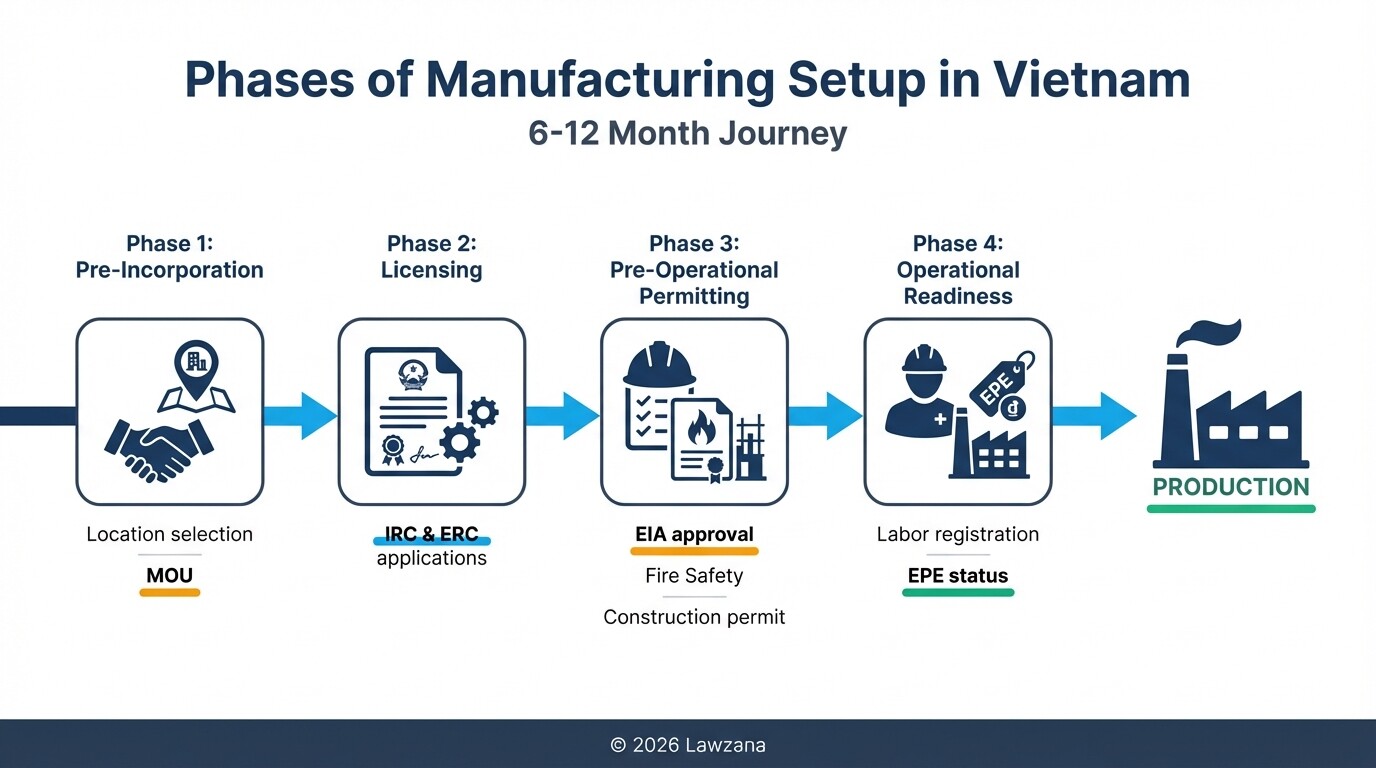 Phases of Manufacturing Setup in Vietnam

6-12 Month Journey

Phase 1:
Pre-Incorporation

Location selection

MOU

Phase 2:
Licensing

IRC & ERC applications

Phase 3:
Pre-Operational Permitting

EIA approval

Fire Safety

Construction permit

Phase 4:
Operational Readiness

EPE

đ

Labor registration

EPE status

PRODUCTION

© 2026 Lawzana